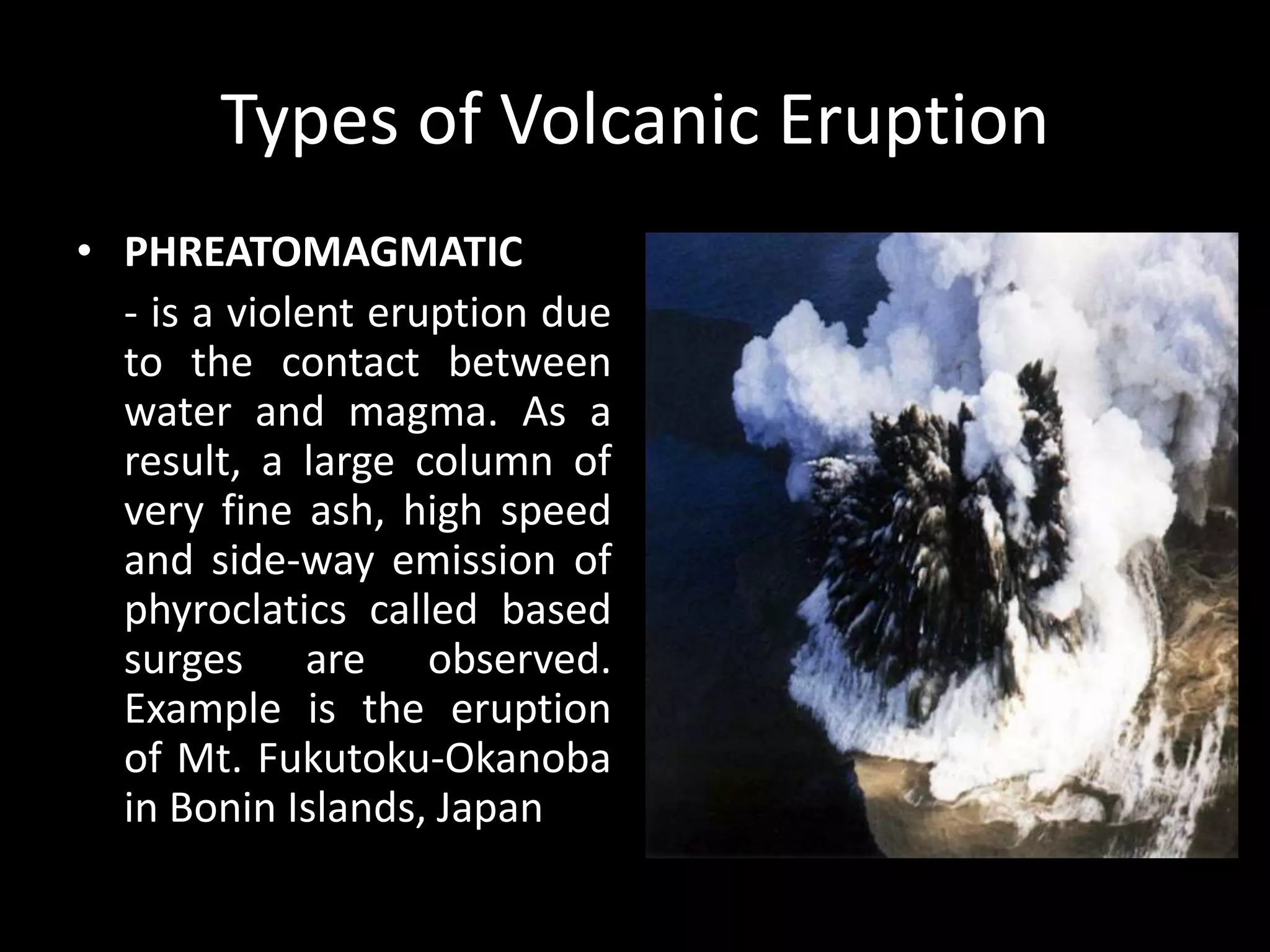 Types of Volcanic Eruption

• PHREATOMAGMATIC

- is a violent eruption due to the contact between water and magma. As a result, a large column of very fine ash, high speed and side-way emission of phyroclatics called based surges are observed. Example is the eruption of Mt. Fukutoku-Okanoba in Bonin Islands, Japan